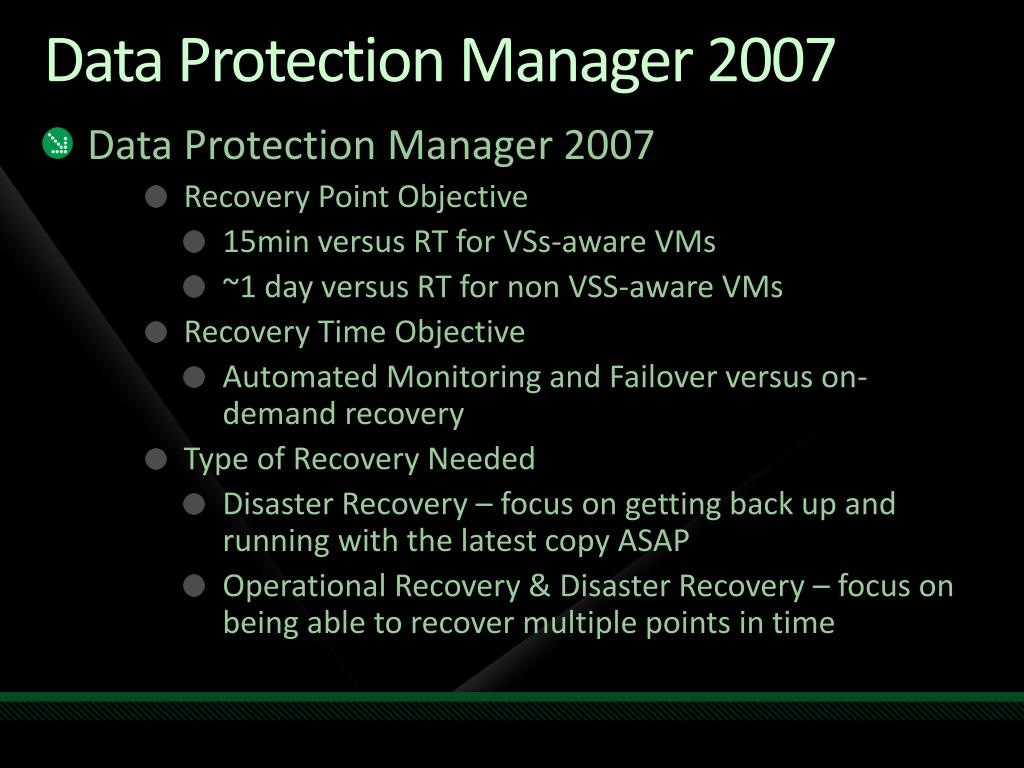 Data Protection Manager 2007

Data Protection Manager 2007

Recovery Point Objective

15min versus RT for VSs-aware VMs

~1 day versus RT for non VSS-aware VMs

Recovery Time Objective

Automated Monitoring and Failover versus on-demand recovery

Type of Recovery Needed

Disaster Recovery – focus on getting back up and running with the latest copy ASAP

Operational Recovery & Disaster Recovery – focus on being able to recover multiple points in time